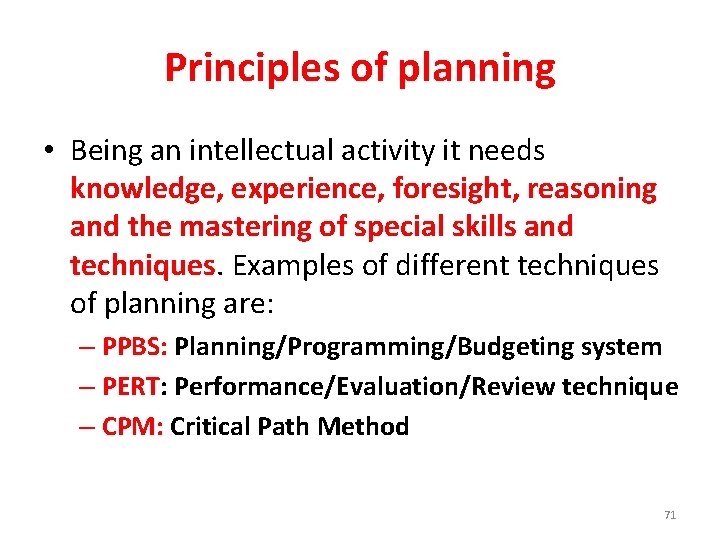 Principles of planning

• Being an intellectual activity it needs knowledge, experience, foresight, reasoning and the mastering of special skills and techniques. Examples of different techniques of planning are:

– PPBS: Planning/Programming/Budgeting system
– PERT: Performance/Evaluation/Review technique
– CPM: Critical Path Method

71